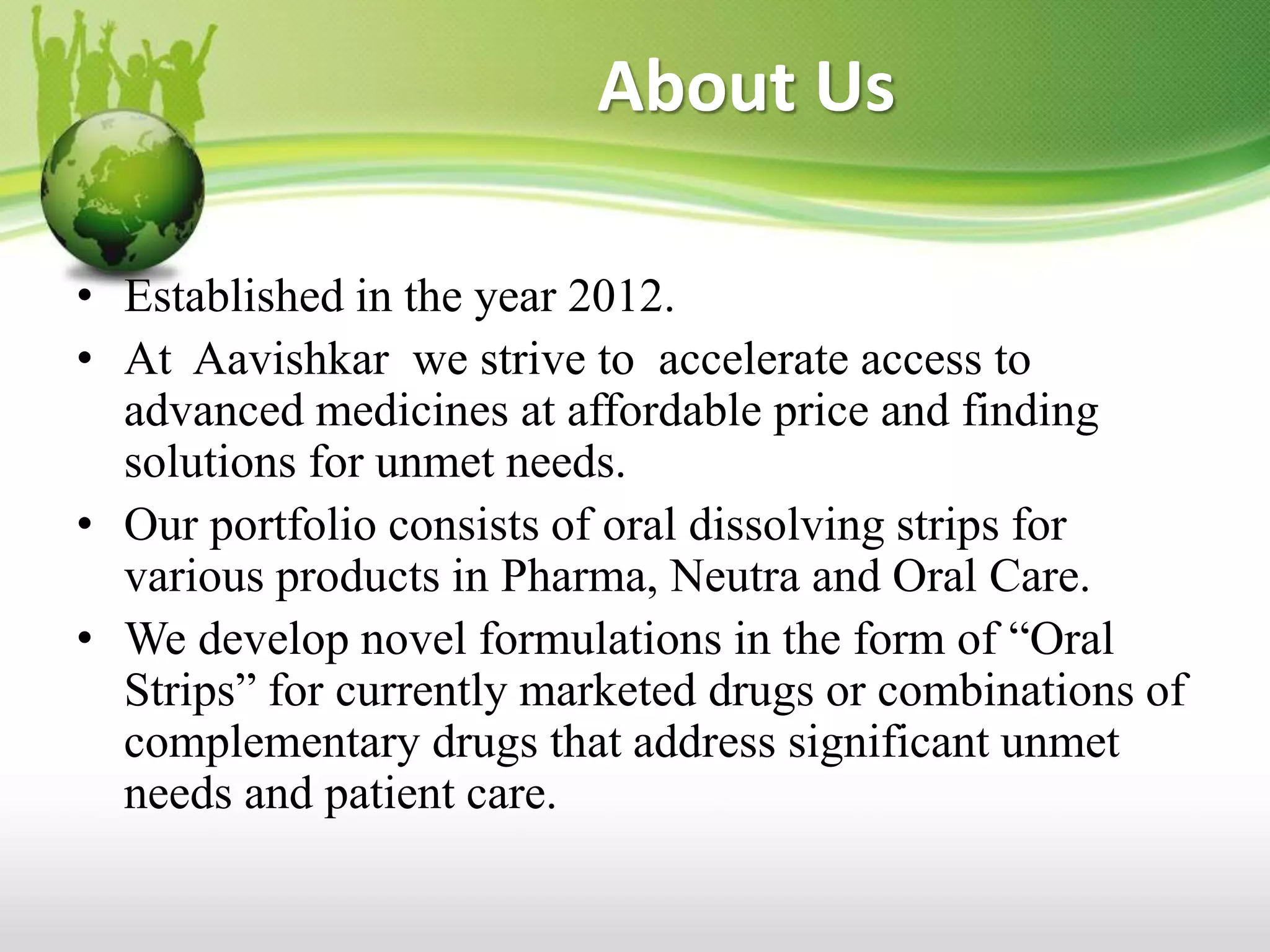 About Us

• Established in the year 2012.
• At Aavishkar we strive to accelerate access to advanced medicines at affordable price and finding solutions for unmet needs.
• Our portfolio consists of oral dissolving strips for various products in Pharma, Neutra and Oral Care.
• We develop novel formulations in the form of “Oral Strips” for currently marketed drugs or combinations of complementary drugs that address significant unmet needs and patient care.